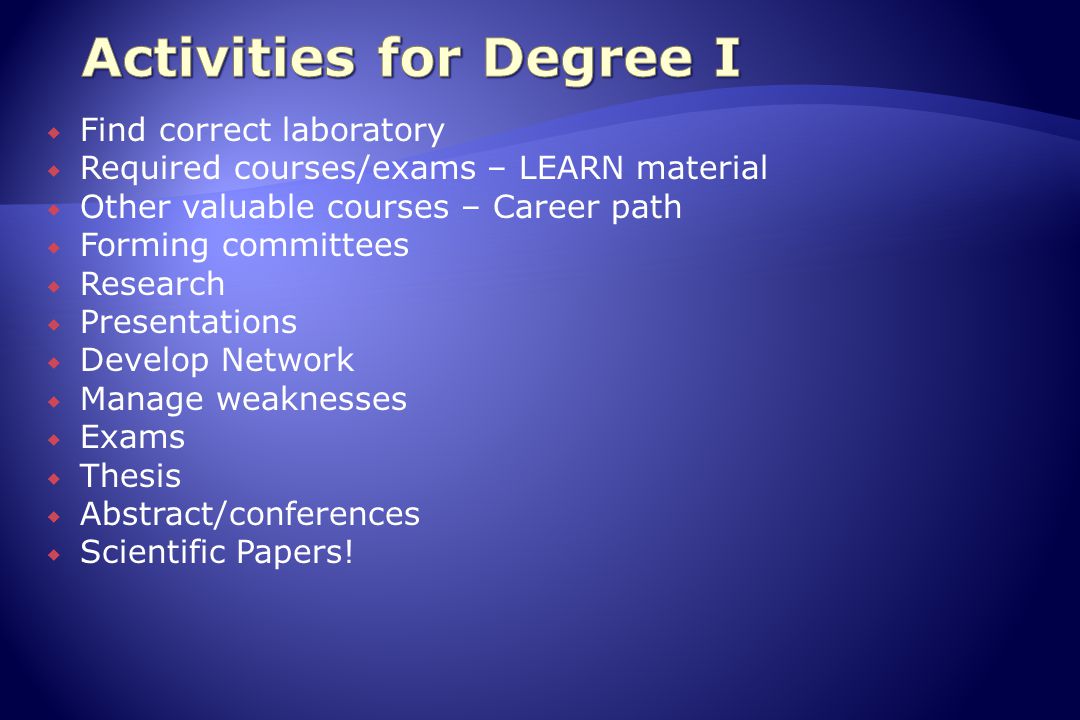 Activities for Degree I

- Find correct laboratory
- Required courses/exams – LEARN material
- Other valuable courses – Career path
- Forming committees
- Research
- Presentations
- Develop Network
- Manage weaknesses
- Exams
- Thesis
- Abstract/conferences
- Scientific Papers!